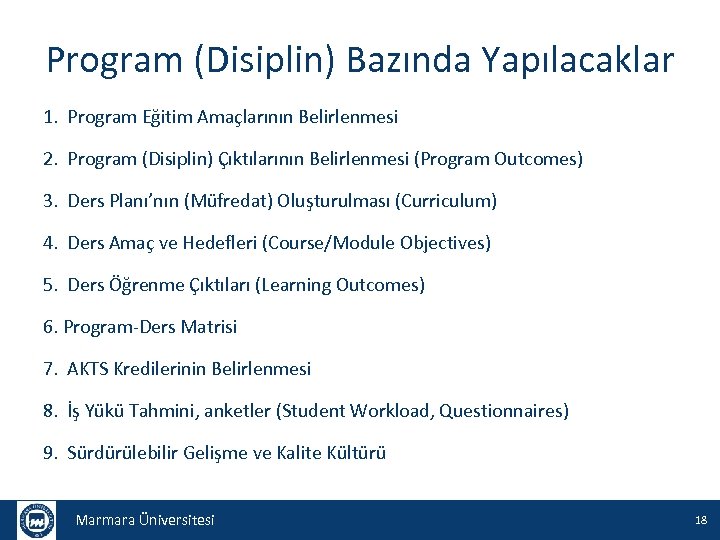 Program (Disiplin) Bazında Yapılacaklar

1. Program Eğitim Amaçlarının Belirlenmesi

2. Program (Disiplin) Çıktılarının Belirlenmesi (Program Outcomes)

3. Ders Planı'nın (Müfredat) Oluşturulması (Curriculum)

4. Ders Amaç ve Hedefleri (Course/Module Objectives)

5. Ders Öğrenme Çıktıları (Learning Outcomes)

6. Program-Ders Matrisi

7. AKTS Kredilerinin Belirlenmesi

8. İş Yükü Tahmini, anketler (Student Workload, Questionnaires)

9. Sürdürülebilir Gelişme ve Kalite Kültürü

Marmara Üniversitesi

18